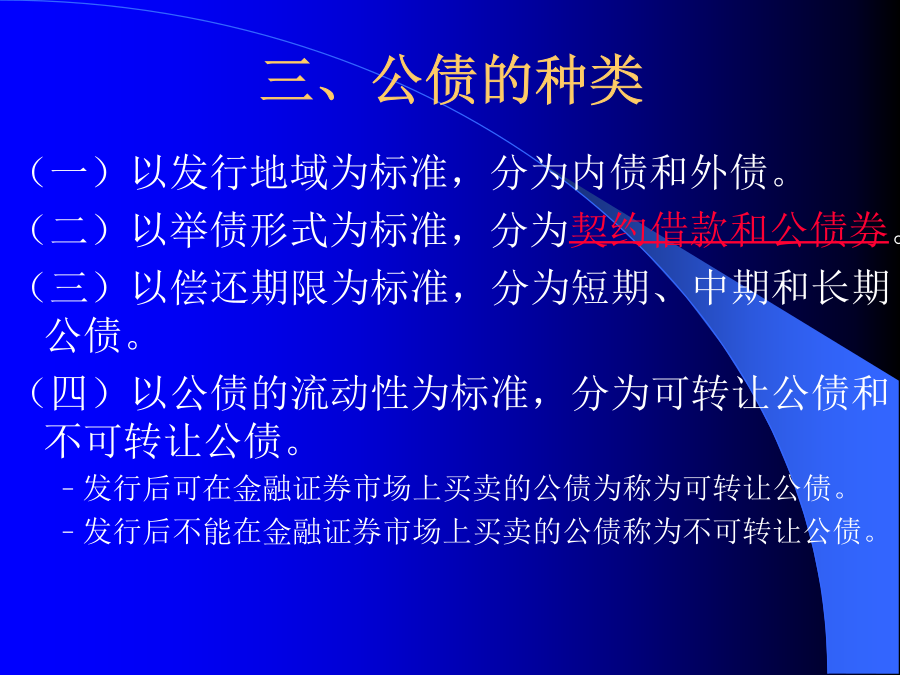 三、公债的种类

（一）以发行地域为标准，分为内债和外债。

（二）以举债形式为标准，分为契约借款和公债券。

（三）以偿还期限为标准，分为短期、中期和长期公债。

（四）以公债的流动性为标准，分为可转让公债和不可转让公债。

– 发行后可在金融证券市场上买卖的公债为称为可转让公债。

– 发行后不能在金融证券市场上买卖的公债称为不可转让公债。